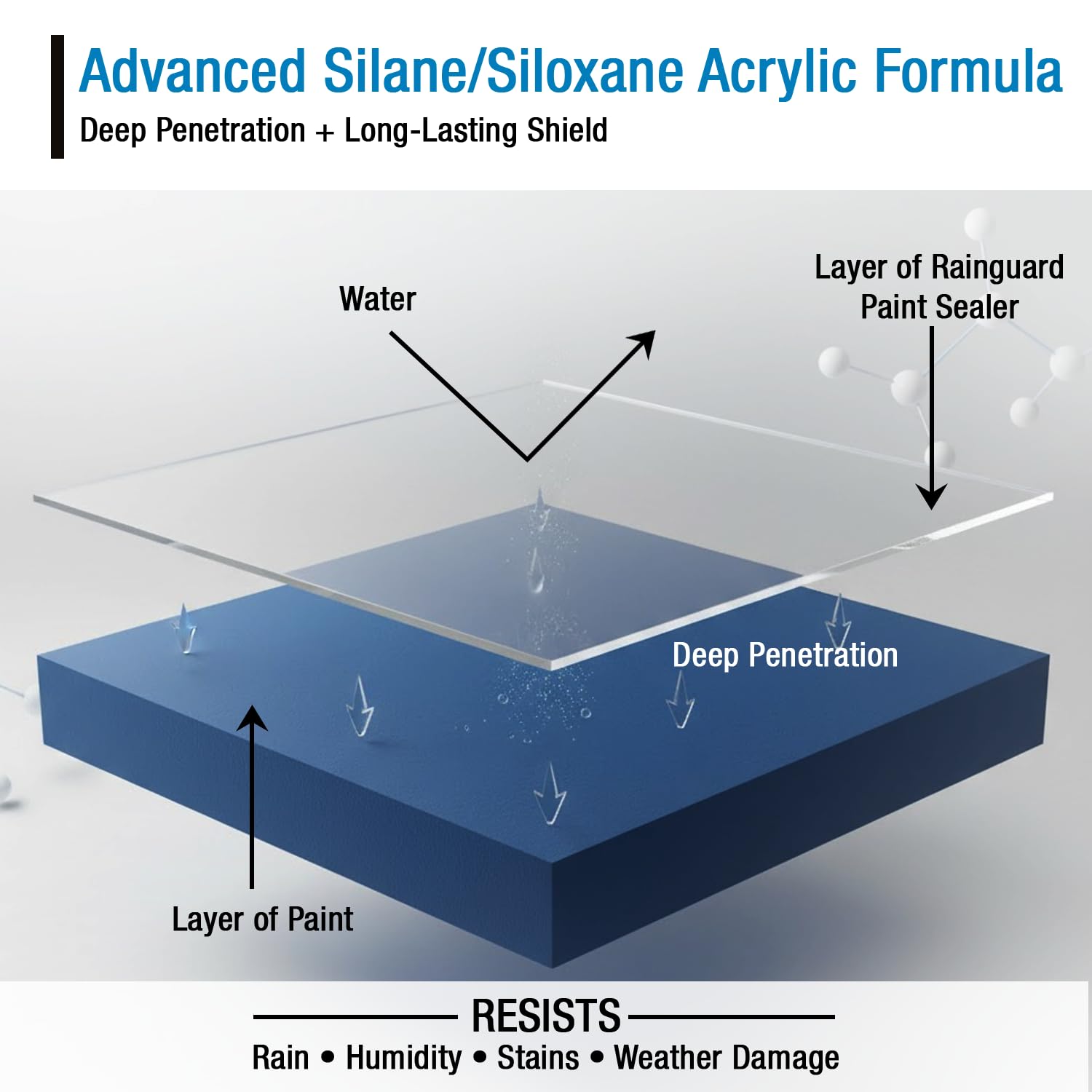 Advanced Silane/Siloxane Acrylic Formula
Deep Penetration + Long-Lasting Shield

Water

Layer of Rainguard Paint Sealer

Deep Penetration

Layer of Paint

RESISTS
Rain • Humidity • Stains • Weather Damage